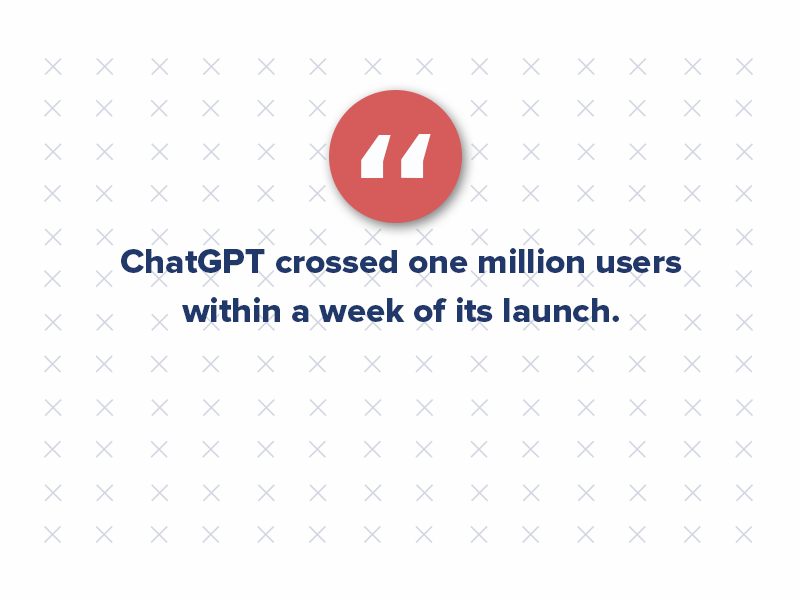 “

ChatGPT crossed one million users within a week of its launch.